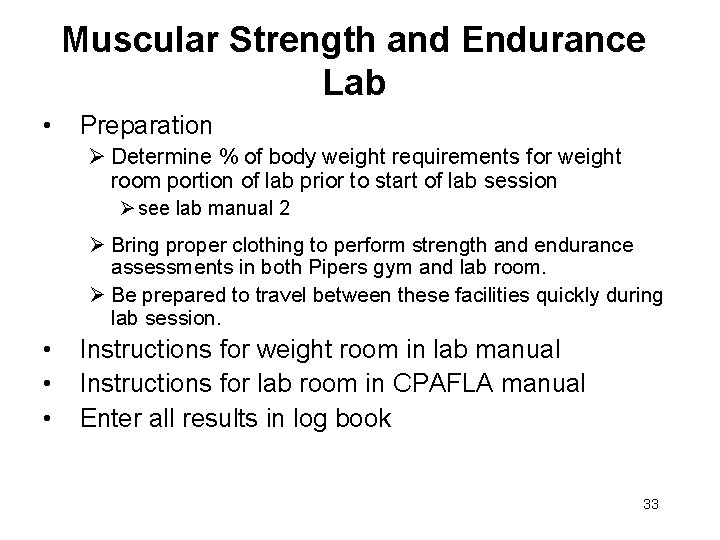 Muscular Strength and Endurance Lab

• Preparation
  ➢ Determine % of body weight requirements for weight room portion of lab prior to start of lab session
    ➢ see lab manual 2
  ➢ Bring proper clothing to perform strength and endurance assessments in both Pipers gym and lab room.
  ➢ Be prepared to travel between these facilities quickly during lab session.
• Instructions for weight room in lab manual
• Instructions for lab room in CPAFLA manual
• Enter all results in log book

33